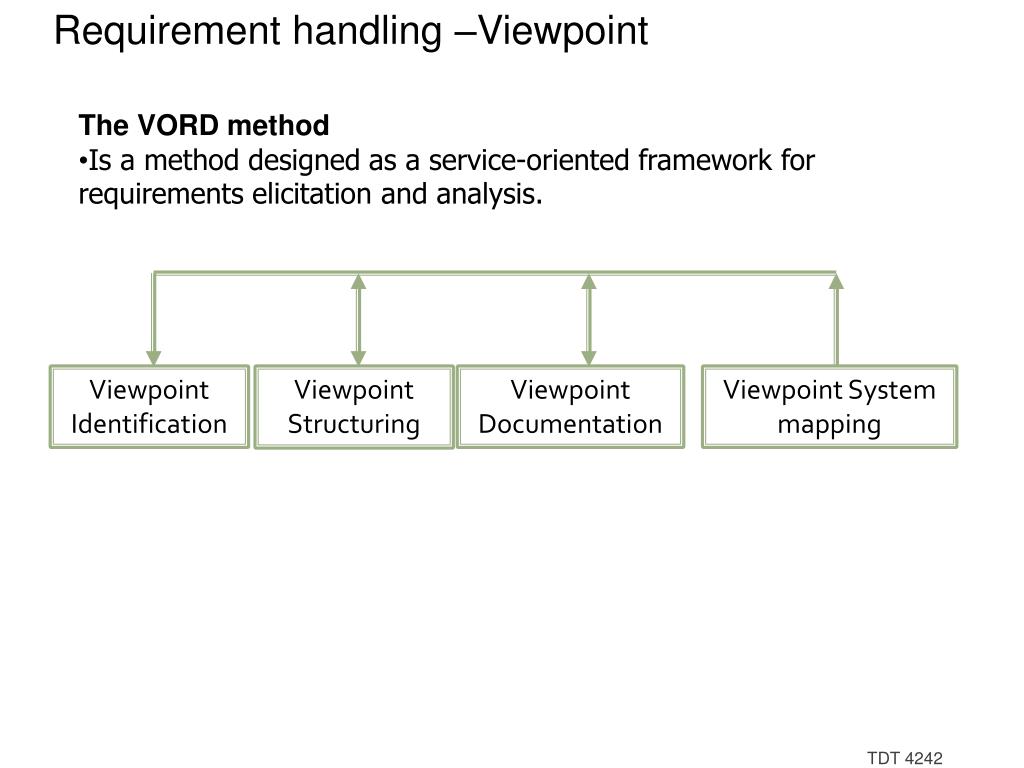 Requirement handling –Viewpoint

The VORD method
•Is a method designed as a service-oriented framework for requirements elicitation and analysis.

Viewpoint Identification

Viewpoint Structuring

Viewpoint Documentation

Viewpoint System mapping

TDT 4242